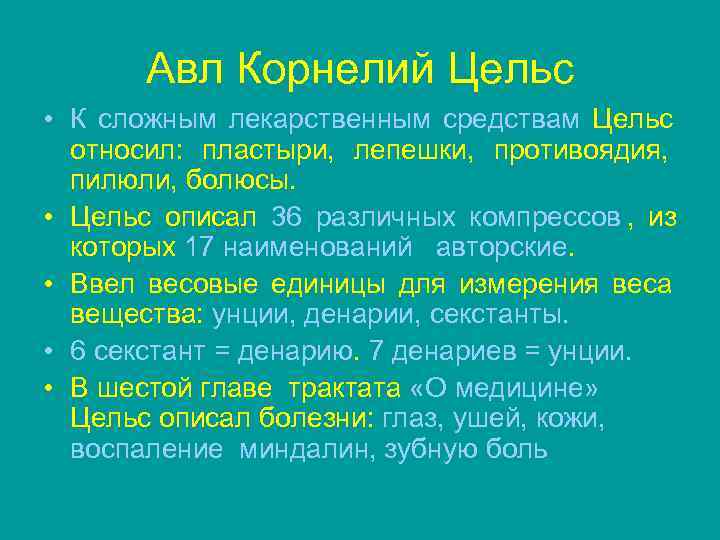 Авл Корнелий Цельс

• К сложным лекарственным средствам Цельс относил: пластыри, лепешки, противоядия, пилюли, болюсы.

• Цельс описал 36 различных компрессов , из которых 17 наименований авторские.

• Ввел весовые единицы для измерения веса вещества: унции, денарии, секстанты.

• 6 секстант = денарию. 7 денариев = унции.

• В шестой главе трактата «О медицине» Цельс описал болезни: глаз, ушей, кожи, воспаление миндалин, зубную боль